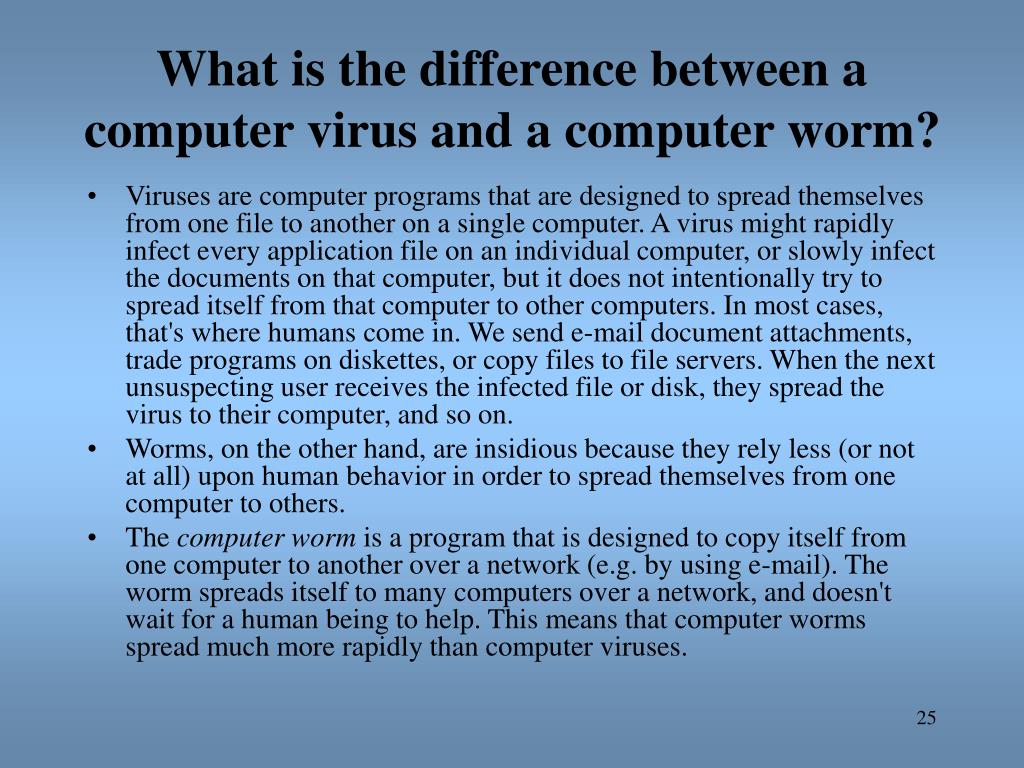 What is the difference between a computer virus and a computer worm?

• Viruses are computer programs that are designed to spread themselves from one file to another on a single computer. A virus might rapidly infect every application file on an individual computer, or slowly infect the documents on that computer, but it does not intentionally try to spread itself from that computer to other computers. In most cases, that's where humans come in. We send e-mail document attachments, trade programs on diskettes, or copy files to file servers. When the next unsuspecting user receives the infected file or disk, they spread the virus to their computer, and so on.

• Worms, on the other hand, are insidious because they rely less (or not at all) upon human behavior in order to spread themselves from one computer to others.

• The computer worm is a program that is designed to copy itself from one computer to another over a network (e.g. by using e-mail). The worm spreads itself to many computers over a network, and doesn't wait for a human being to help. This means that computer worms spread much more rapidly than computer viruses.

25